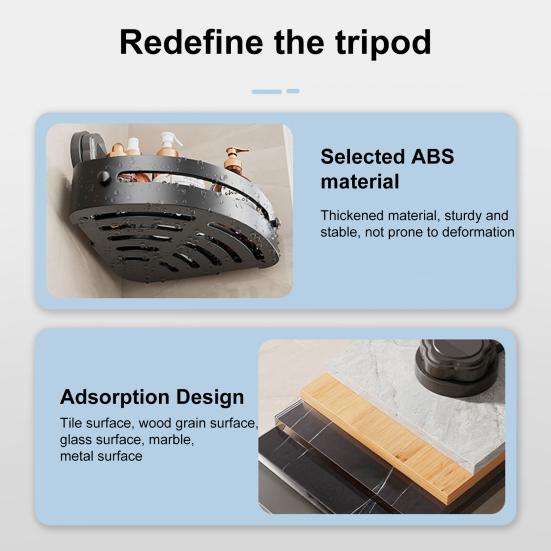 Redefine the tripod

Selected ABS material

Thickened material, sturdy and stable, not prone to deformation

Adsorption Design

Tile surface, wood grain surface, glass surface, marble, metal surface